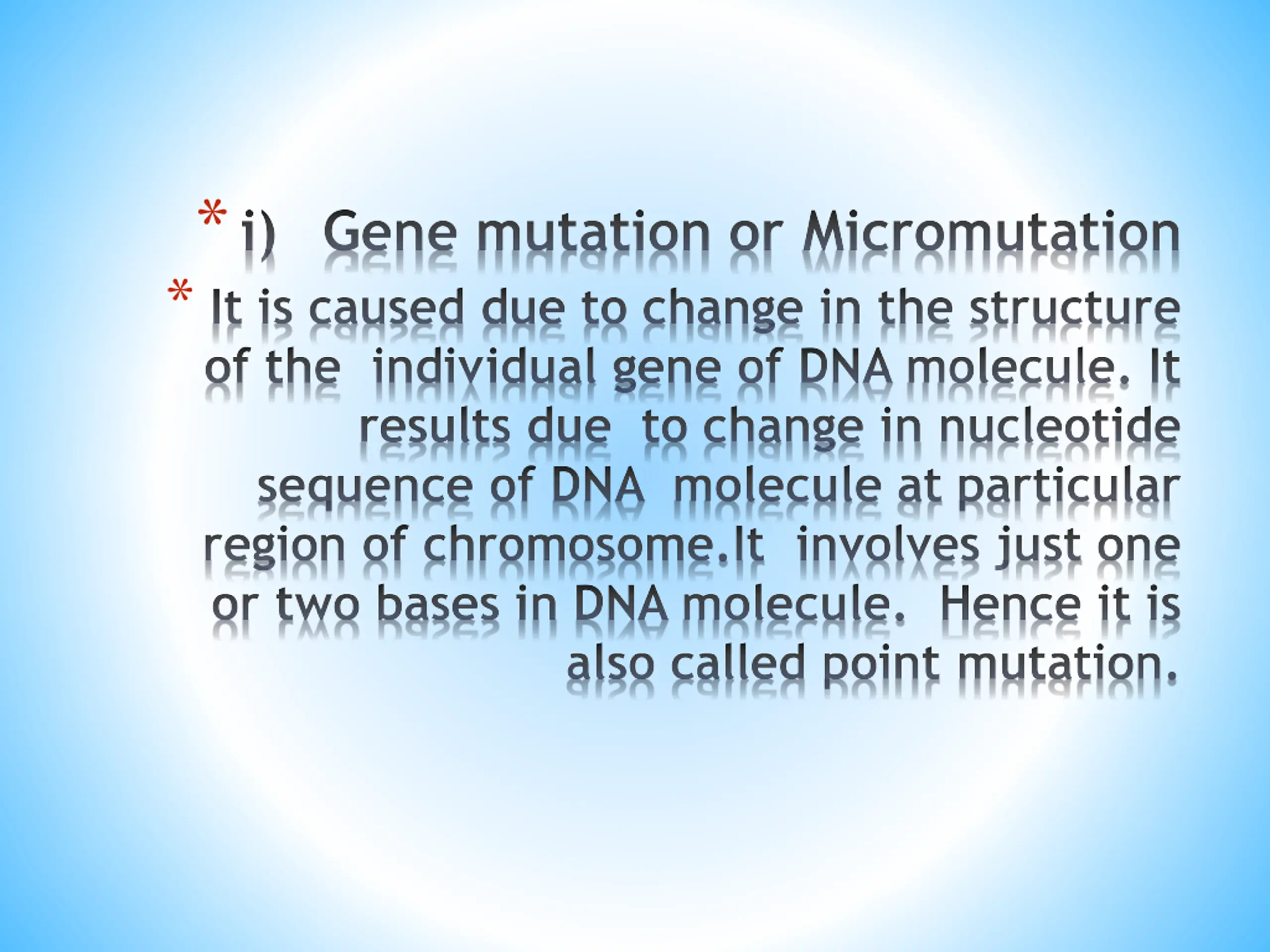 * i) Gene mutation or Micromutation

* It is caused due to change in the structure of the individual gene of DNA molecule. It results due to change in nucleotide sequence of DNA molecule at particular region of chromosome.It involves just one or two bases in DNA molecule. Hence it is also called point mutation.